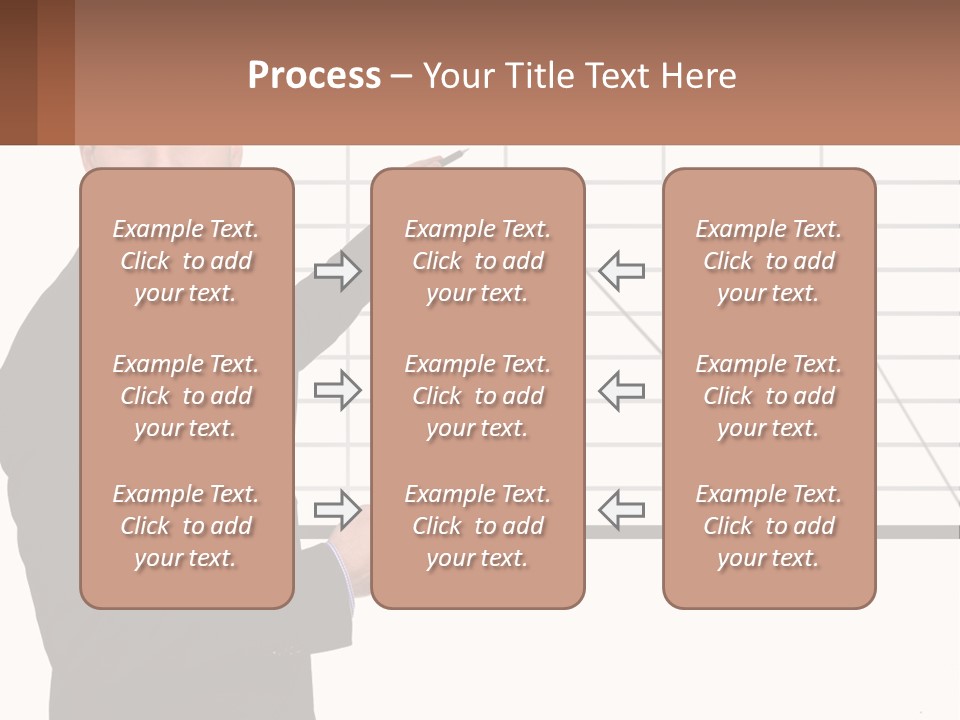 Process – Your Title Text Here

Example Text. Click to add your text.

Example Text. Click to add your text.

Example Text. Click to add your text.

Example Text. Click to add your text.

Example Text. Click to add your text.

Example Text. Click to add your text.

Example Text. Click to add your text.

Example Text. Click to add your text.

Example Text. Click to add your text.